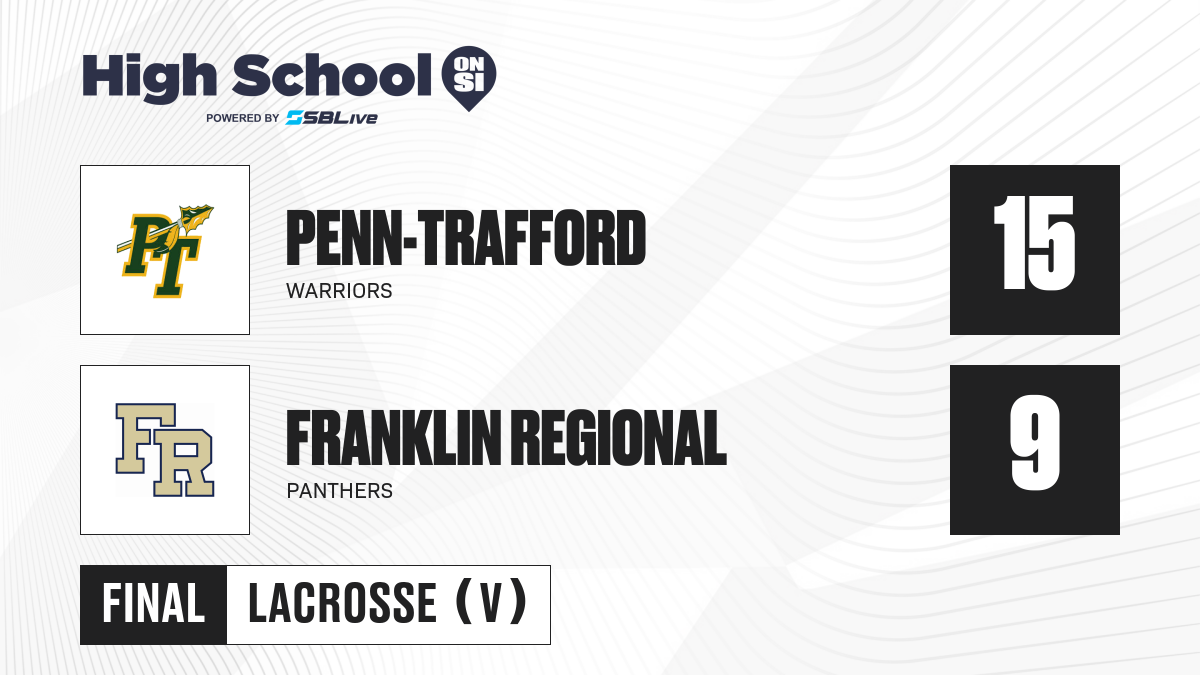 High School ON SI
POWERED BY SBLive

PT

PENN-TRAFFORD
WARRIORS

15

FR

FRANKLIN REGIONAL
PANTHERS

9

FINAL LACROSSE (V)